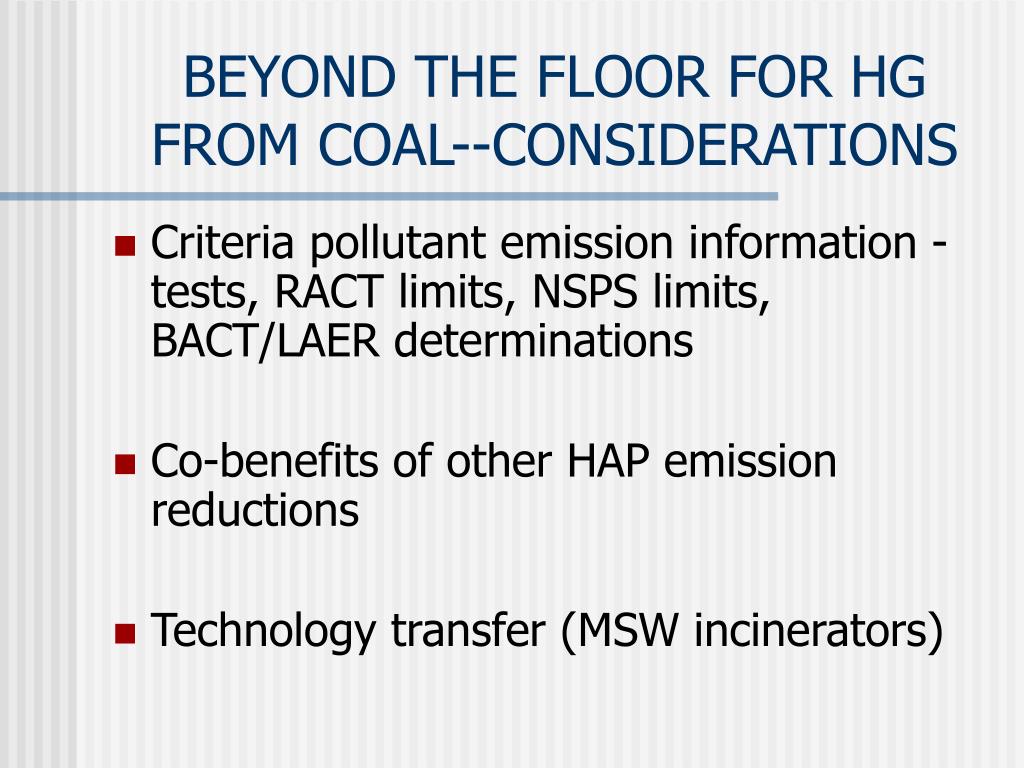 BEYOND THE FLOOR FOR HG FROM COAL--CONSIDERATIONS

Criteria pollutant emission information - tests, RACT limits, NSPS limits, BACT/LAER determinations

Co-benefits of other HAP emission reductions

Technology transfer (MSW incinerators)